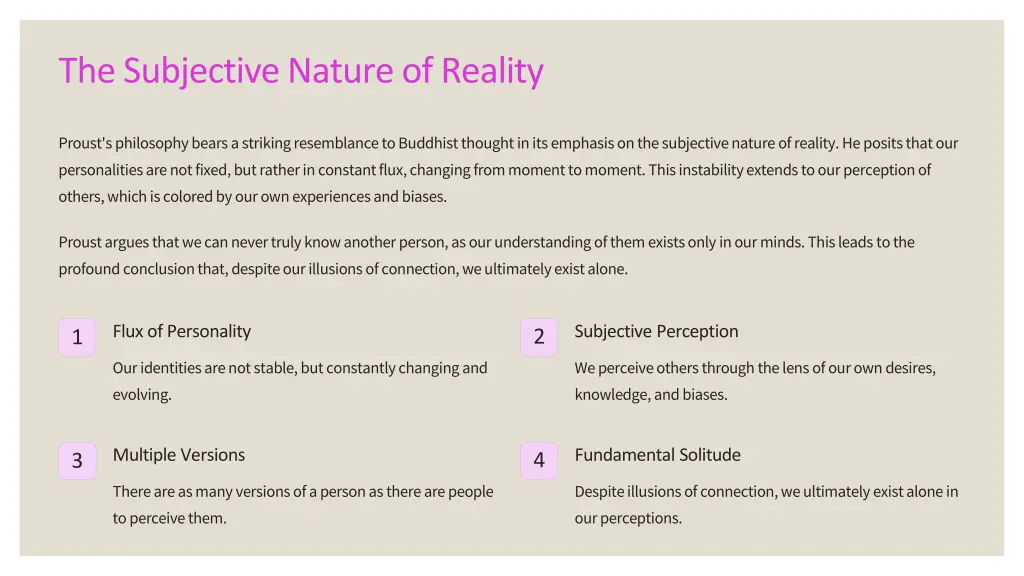 The Subjective Nature of Reality

Proust's philosophy bears a striking resemblance to Buddhist thought in its emphasis on the subjective nature of reality. He posits that our personalities are not fixed, but rather in constant flux, changing from moment to moment. This instability extends to our perception of others, which is colored by our own experiences and biases.

Proust argues that we can never truly know another person, as our understanding of them exists only in our minds. This leads to the profound conclusion that, despite our illusions of connection, we ultimately exist alone.

1

Flux of Personality

Our identities are not stable, but constantly changing and evolving.

2

Subjective Perception

We perceive others through the lens of our own desires, knowledge, and biases.

3

Multiple Versions

There are as many versions of a person as there are people to perceive them.

4

Fundamental Solitude

Despite illusions of connection, we ultimately exist alone in our perceptions.